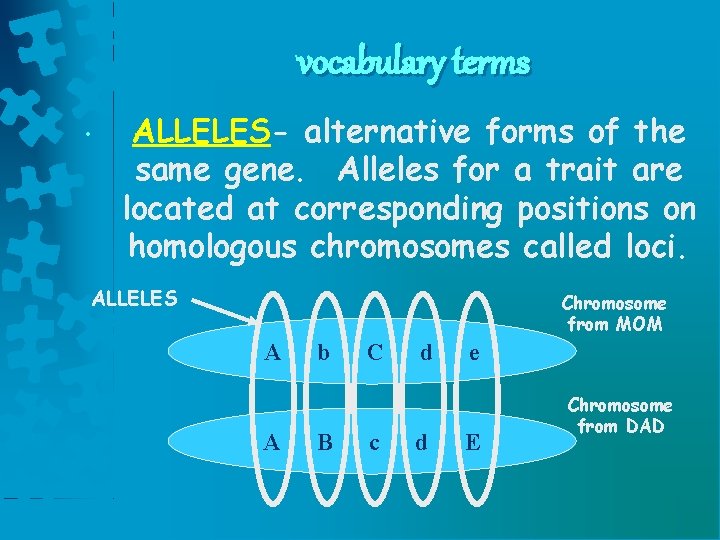 vocabulary terms

• ALLELES- alternative forms of the same gene. Alleles for a trait are located at corresponding positions on homologous chromosomes called loci.

ALLELES

Chromosome from MOM

A b C d e

Chromosome from DAD

A B c d E